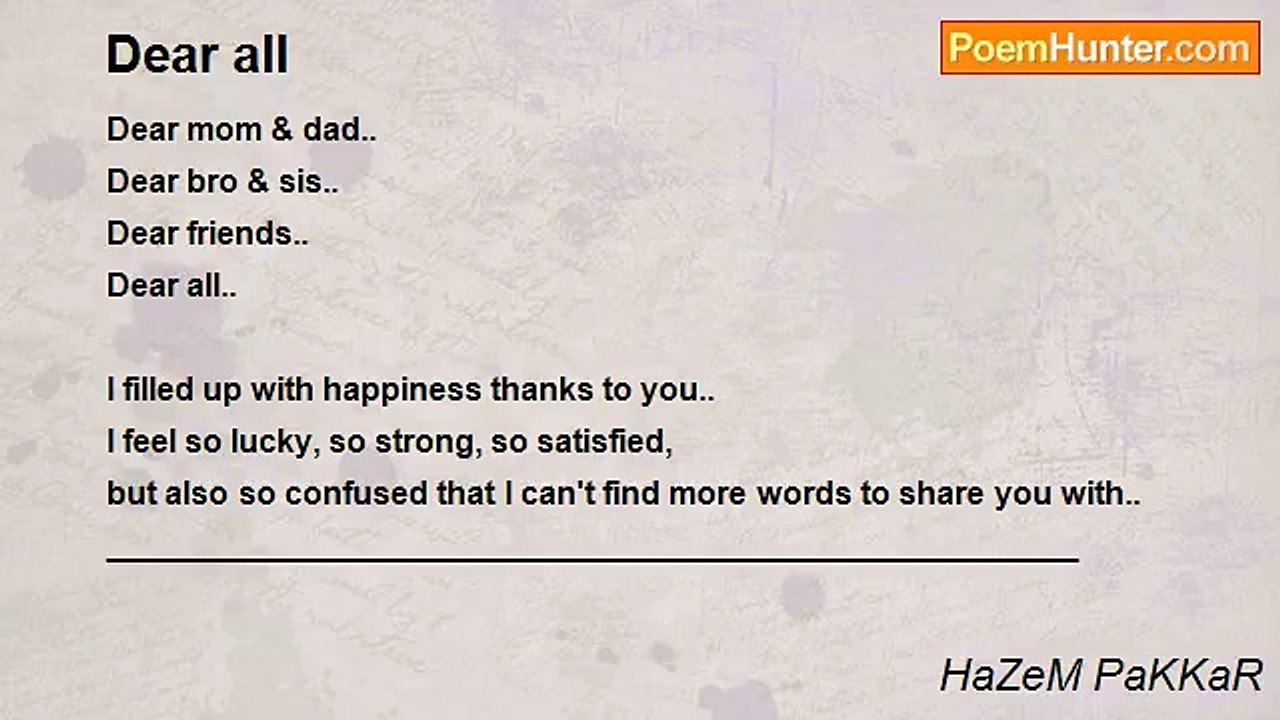 Dear all

PoemHunter.com

Dear mom & dad..
Dear bro & sis..
Dear friends..
Dear all..

I filled up with happiness thanks to you..
I feel so lucky, so strong, so satisfied,
but also so confused that I can't find more words to share you with..

HaZeM PaKKaR